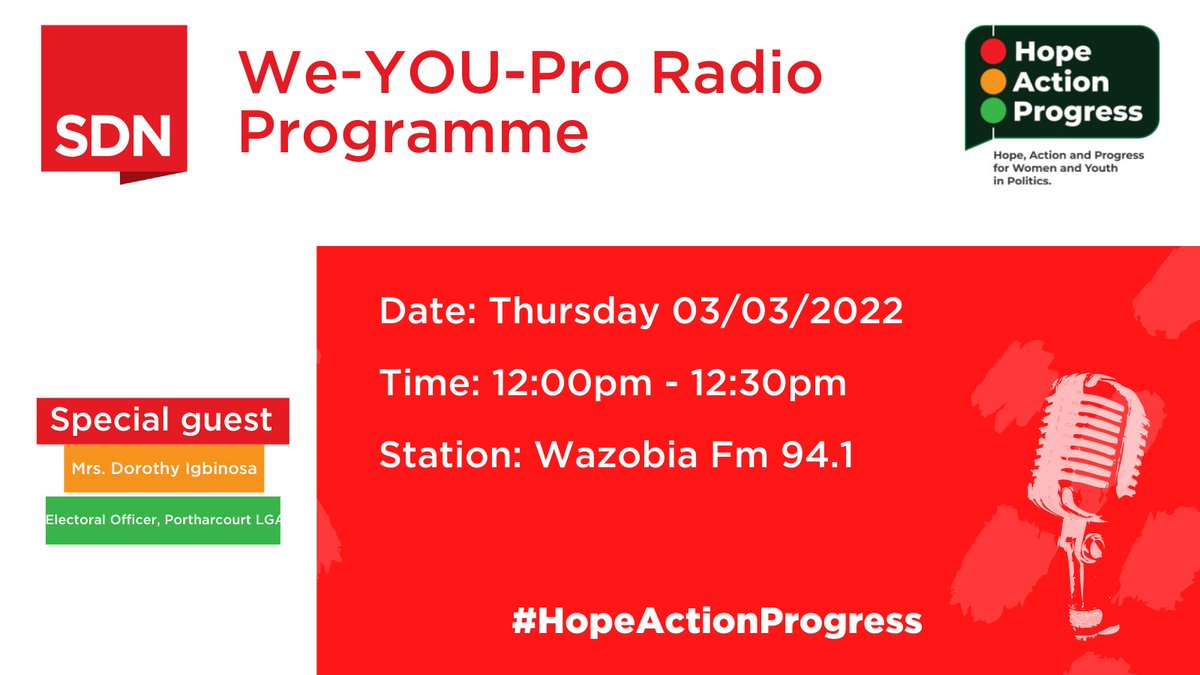 SDN

We-YOU-Pro Radio Programme

Hope
Action
Progress

Hope, Action and Progress for Women and Youth in Politics.

Special guest

Mrs. Dorothy Igbinosa

Electoral Officer, Portharcourt LGA

Date: Thursday 03/03/2022

Time: 12:00pm - 12:30pm

Station: Wazobia Fm 94.1

#HopeActionProgress